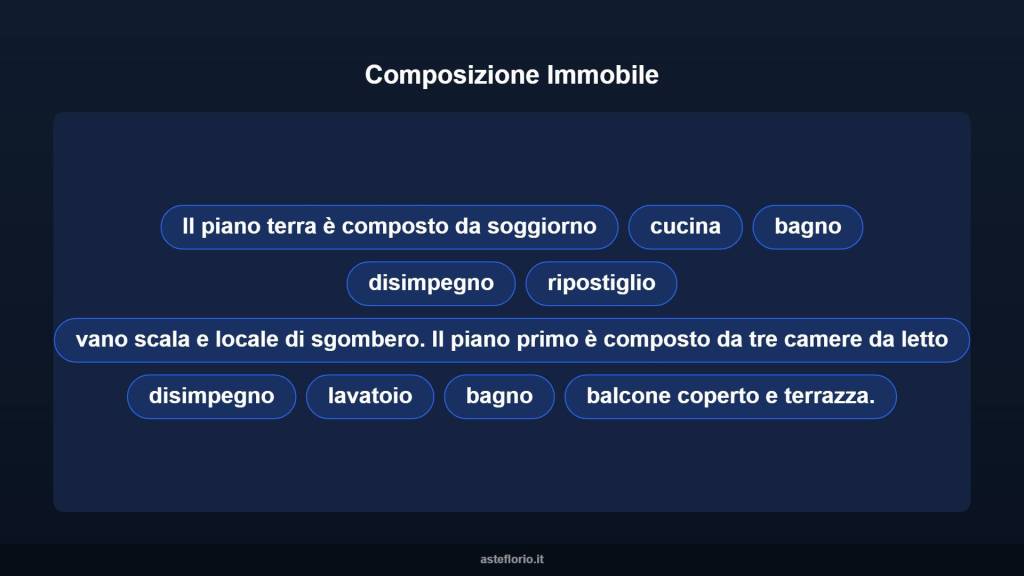 Composizione Immobile

Il piano terra è composto da soggiorno

cucina

bagno

disimpegno

ripostiglio

vano scala e locale di sgombero. Il piano primo è composto da tre camere da letto

disimpegno

lavatoio

bagno

balcone coperto e terrazza.

asteflorio.it